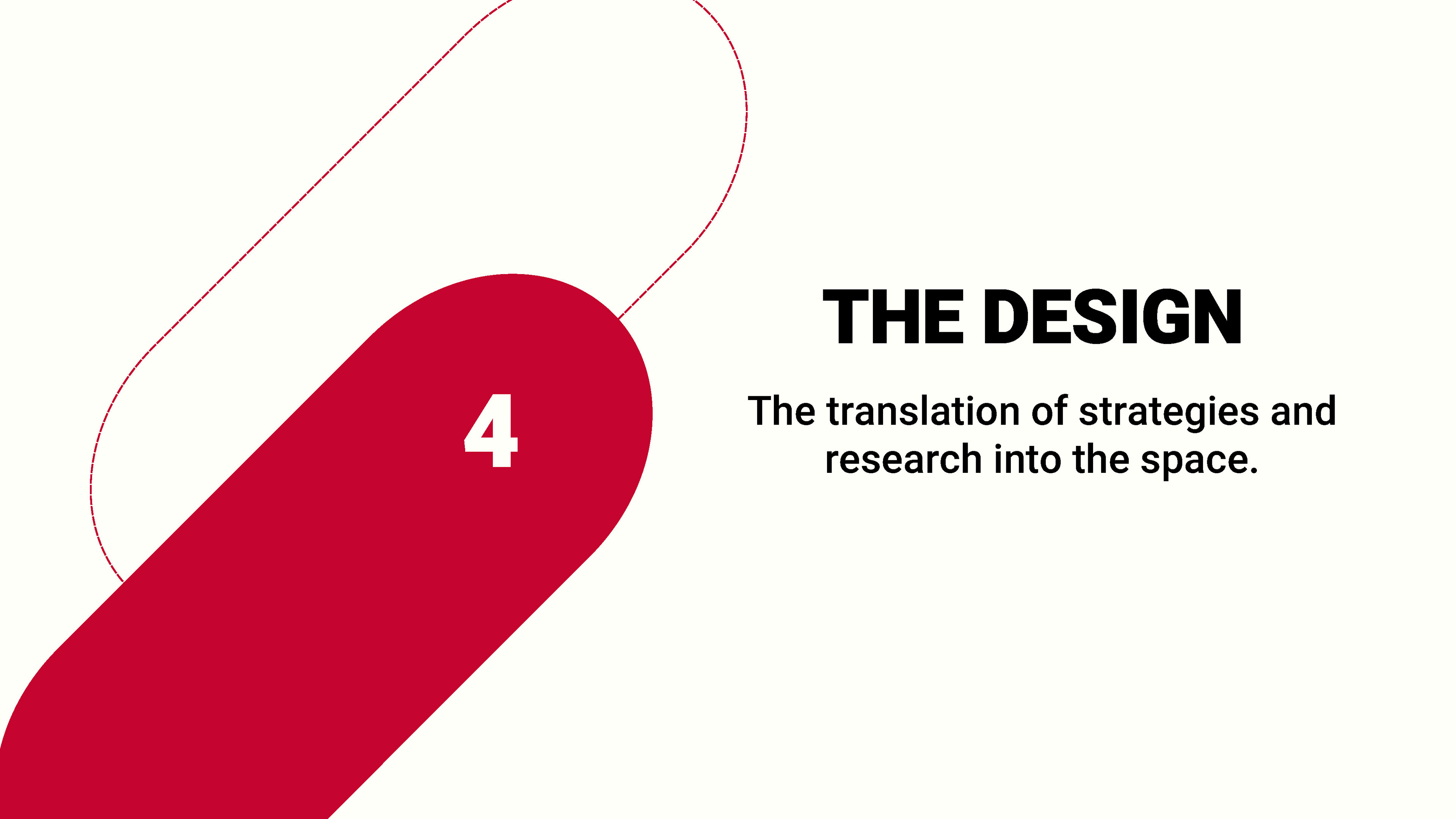 4

THE DESIGN

The translation of strategies and research into the space.